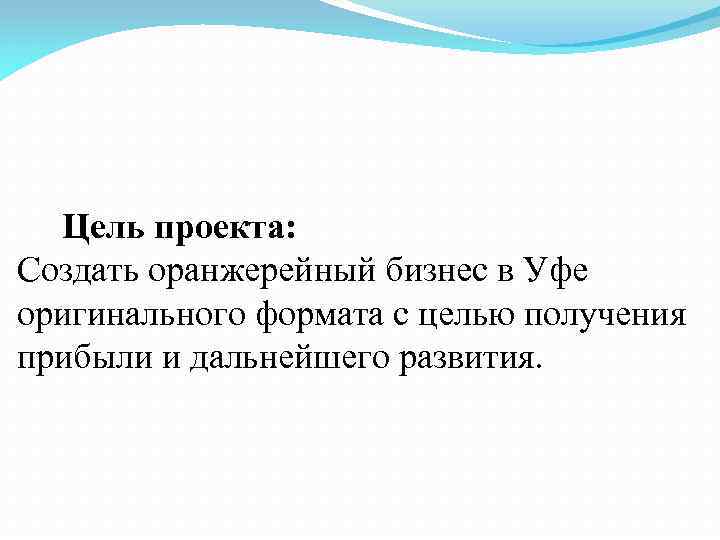 Цель проекта:
Создать оранжерейный бизнес в Уфе оригинального формата с целью получения прибыли и дальнейшего развития.